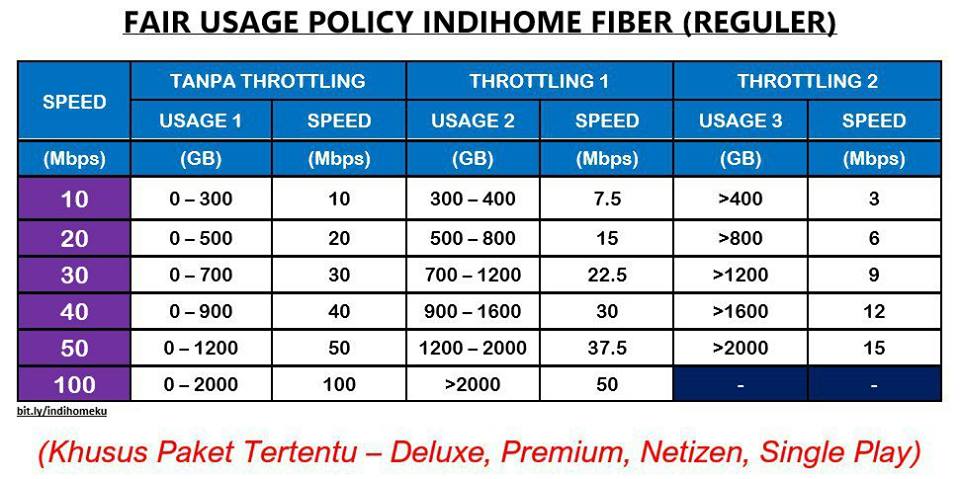 FAIR USAGE POLICY INDIHOME FIBER (REGULER)

| SPEED | TANPA THROTTLING | | THROTTLING 1 | | THROTTLING 2 | |
|---|---|---|---|---|---|---|
| | USAGE 1 | SPEED | USAGE 2 | SPEED | USAGE 3 | SPEED |
| (Mbps) | (GB) | (Mbps) | (GB) | (Mbps) | (GB) | (Mbps) |
| 10 | 0 – 300 | 10 | 300 – 400 | 7.5 | >400 | 3 |
| 20 | 0 – 500 | 20 | 500 – 800 | 15 | >800 | 6 |
| 30 | 0 – 700 | 30 | 700 – 1200 | 22.5 | >1200 | 9 |
| 40 | 0 – 900 | 40 | 900 – 1600 | 30 | >1600 | 12 |
| 50 | 0 – 1200 | 50 | 1200 – 2000 | 37.5 | >2000 | 15 |
| 100 | 0 – 2000 | 100 | >2000 | 50 | - | - |

bit.ly/indihomeku

(Khusus Paket Tertentu – Deluxe, Premium, Netizen, Single Play)